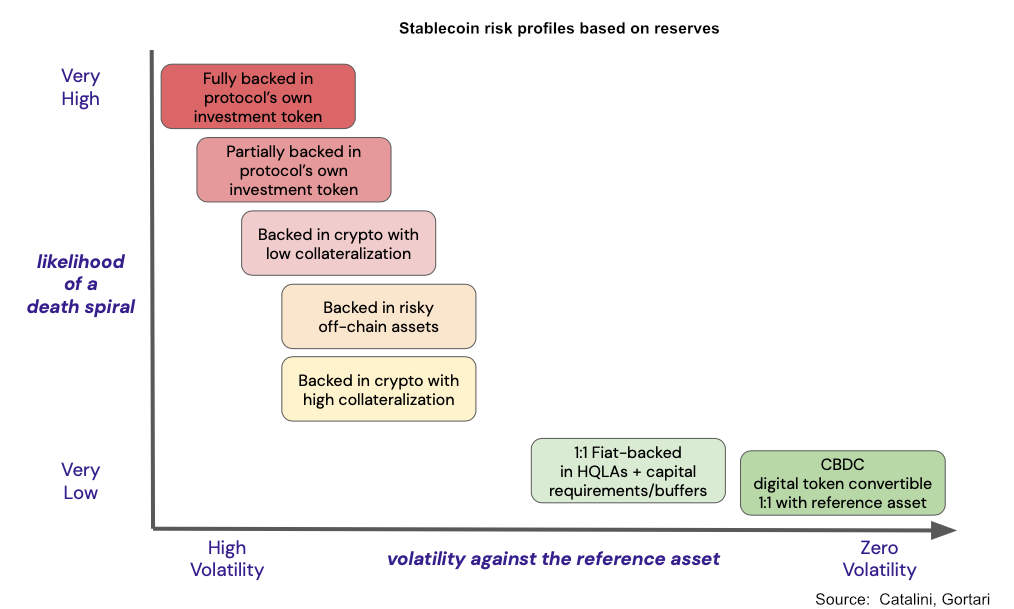 Stablecoin risk profiles based on reserves

Very High

likelihood of a death spiral

Very Low

Fully backed in protocol's own investment token

Partially backed in protocol's own investment token

Backed in crypto with low collateralization

Backed in risky off-chain assets

Backed in crypto with high collateralization

1:1 Fiat-backed in HQLAs + capital requirements/buffers

CBDC digital token convertible 1:1 with reference asset

High Volatility

volatility against the reference asset

Zero Volatility

Source: Catalini, Gortari